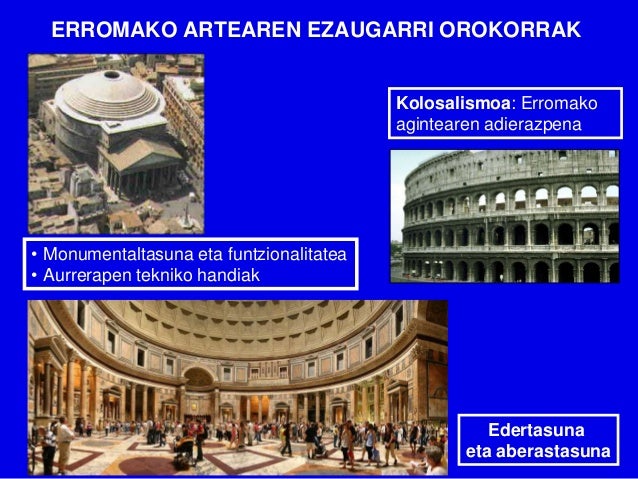 ERROMAKO ARTEAREN EZAUGARRI OROKORRAK

Kolosalismoa: Erromako agintearen adierazpena

• Monumentaltasuna eta funtzionalitatea
• Aurrerapen tekniko handiak

Edertasuna eta aberastasuna